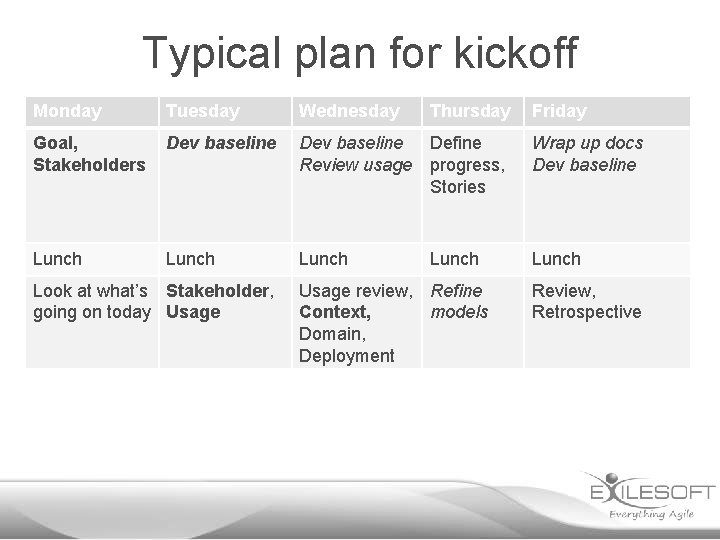 Typical plan for kickoff

| Monday | Tuesday | Wednesday | Thursday | Friday |
|---|---|---|---|---|
| Goal, Stakeholders | Dev baseline | Dev baseline Review usage | Define progress, Stories | Wrap up docs Dev baseline |
| Lunch | Lunch | Lunch | Lunch | Lunch |
| Look at what's going on today | Stakeholder, Usage | Usage review, Context, Domain, Deployment | Refine models | Review, Retrospective |

EXILESOFT
Everything Agile